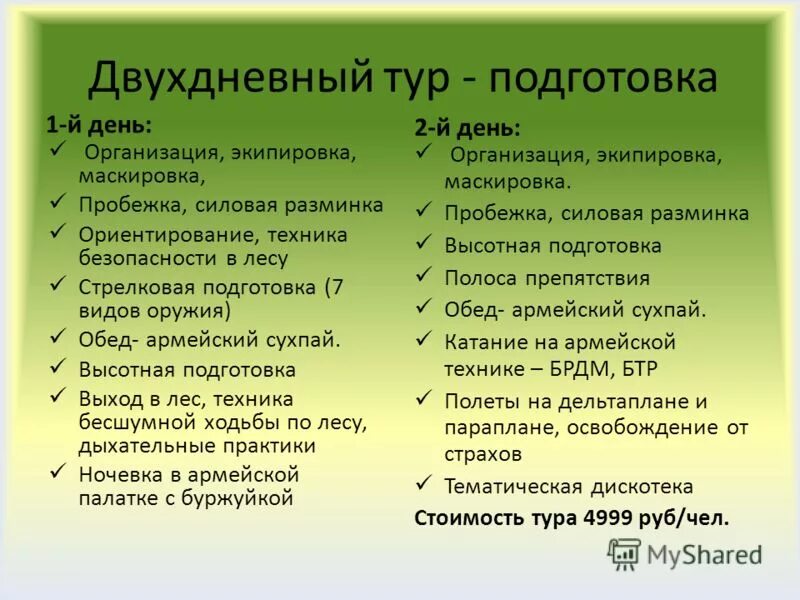 Двухдневный тур - подготовка

1-й день:
✓ Организация, экипировка, маскировка,
✓ Пробежка, силовая разминка
✓ Ориентирование, техника безопасности в лесу
✓ Стрелковая подготовка (7 видов оружия)
✓ Обед- армейский сухпай.
✓ Высотная подготовка
✓ Выход в лес, техника бесшумной ходьбы по лесу, дыхательные практики
✓ Ночевка в армейской палатке с буржуйкой

2-й день:
✓ Организация, экипировка, маскировка.
✓ Пробежка, силовая разминка
✓ Высотная подготовка
✓ Полоса препятствия
✓ Обед- армейский сухпай.
✓ Катание на армейской технике – БРДМ, БТР
✓ Полеты на дельтаплане и параплане, освобождение от страхов
✓ Тематическая дискотека
Стоимость тура 4999 руб/чел.

MyShared